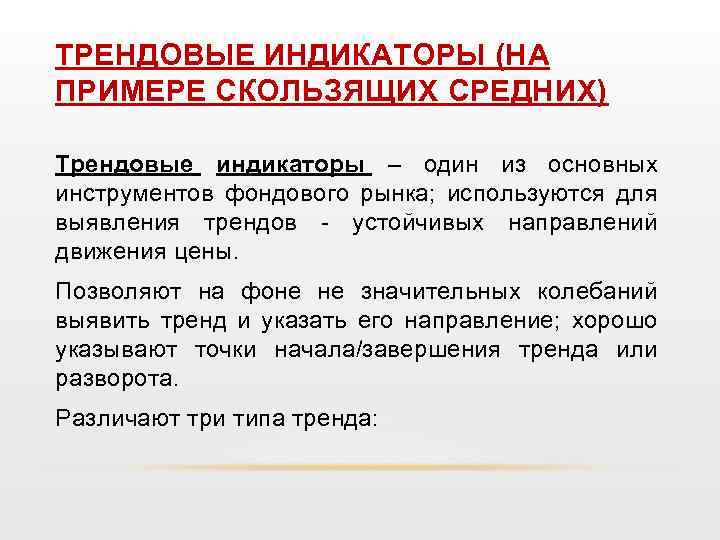 ТРЕНДОВЫЕ ИНДИКАТОРЫ (НА ПРИМЕРЕ СКОЛЬЗЯЩИХ СРЕДНИХ)

Трендовые индикаторы – один из основных инструментов фондового рынка; используются для выявления трендов - устойчивых направлений движения цены.

Позволяют на фоне не значительных колебаний выявить тренд и указать его направление; хорошо указывают точки начала/завершения тренда или разворота.

Различают три типа тренда: